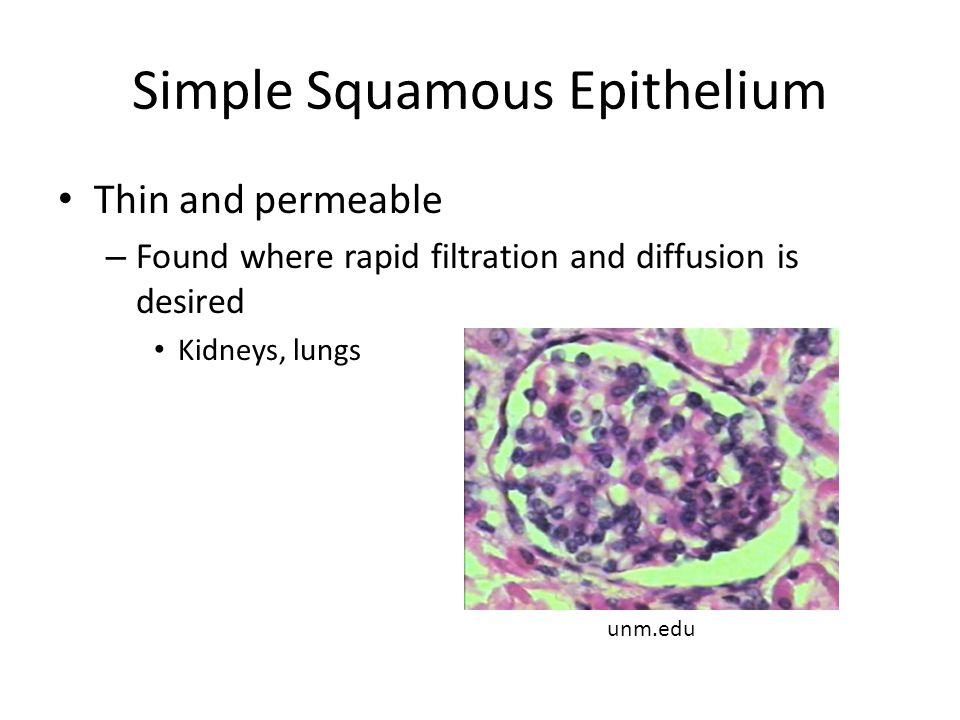 Simple Squamous Epithelium

• Thin and permeable

– Found where rapid filtration and diffusion is desired

• Kidneys, lungs

unm.edu